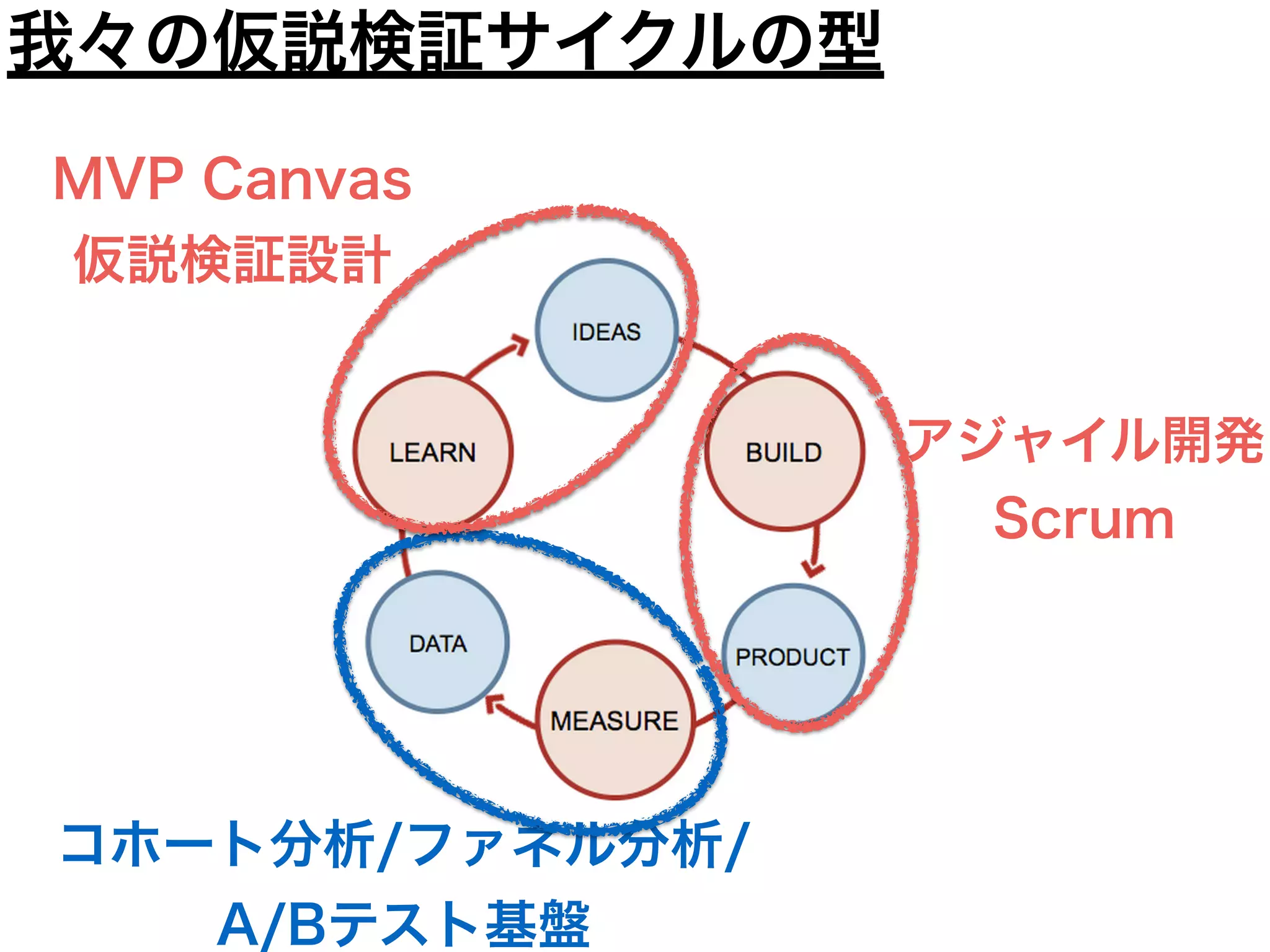 我々の仮説検証サイクルの型

MVP Canvas
仮説検証設計

IDEAS

LEARN

BUILD

アジャイル開発
Scrum

DATA

PRODUCT

MEASURE

コホート分析/ファネル分析/
A/Bテスト基盤